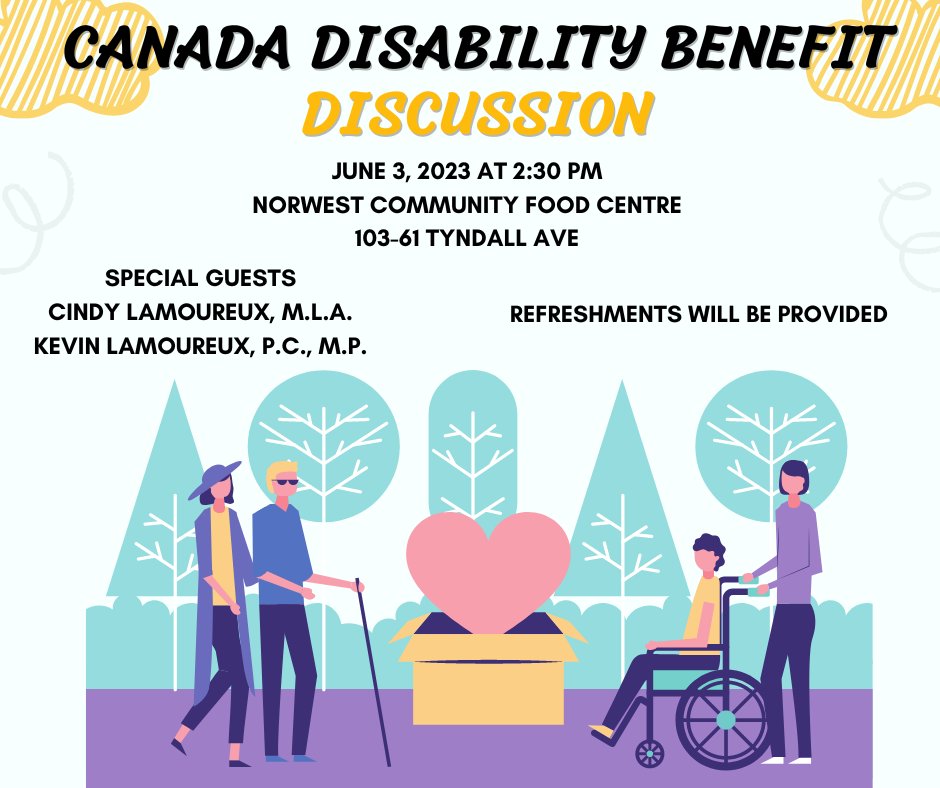 CANADA DISABILITY BENEFIT
DISCUSSION

JUNE 3, 2023 AT 2:30 PM
NORWEST COMMUNITY FOOD CENTRE
103-61 TYNDALL AVE

SPECIAL GUESTS
CINDY LAMOUREUX, M.L.A.
KEVIN LAMOUREUX, P.C., M.P.

REFRESHMENTS WILL BE PROVIDED